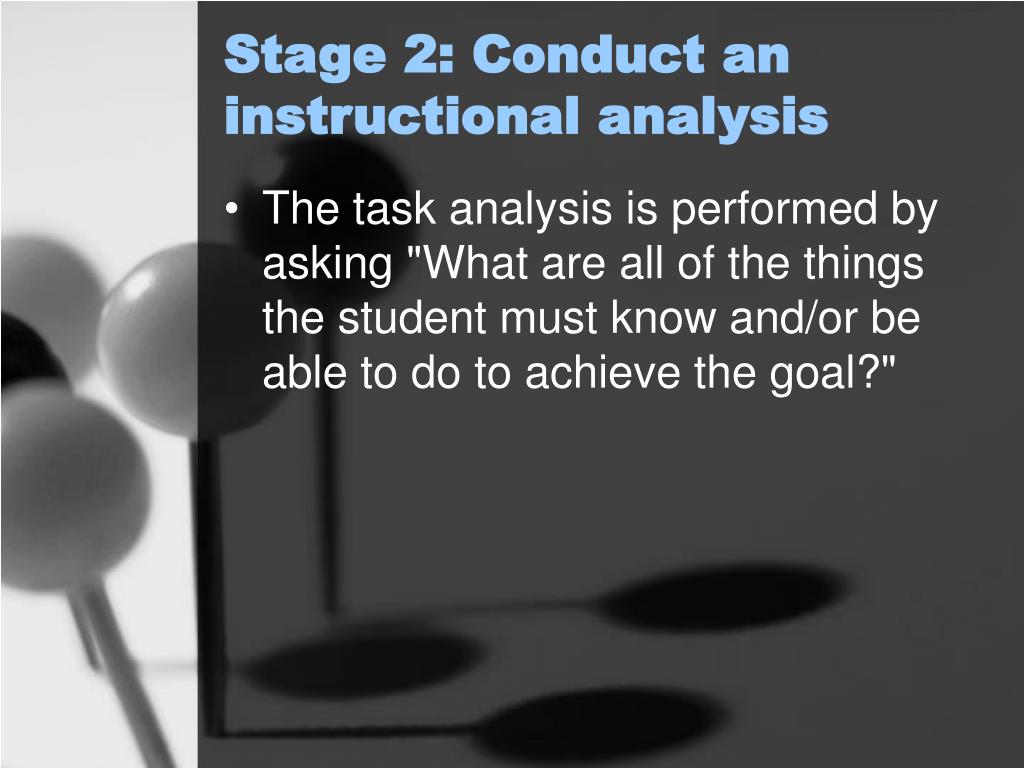 Stage 2: Conduct an instructional analysis

• The task analysis is performed by asking "What are all of the things the student must know and/or be able to do to achieve the goal?"